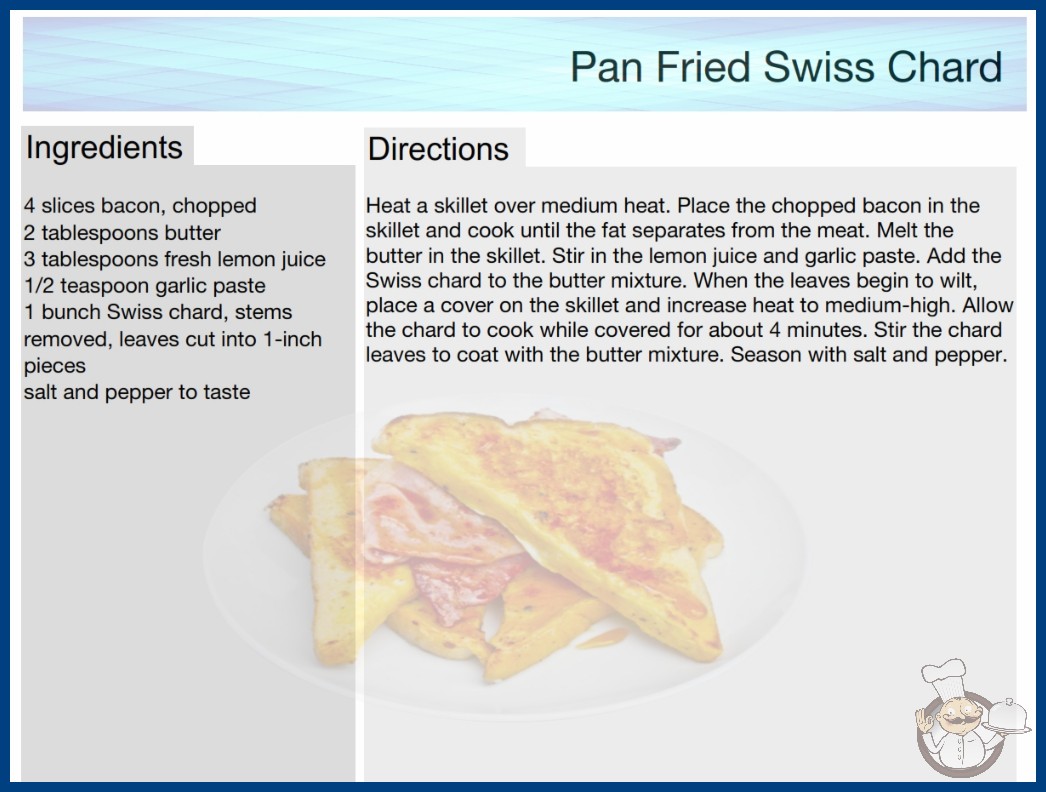 Pan Fried Swiss Chard

Ingredients

4 slices bacon, chopped
2 tablespoons butter
3 tablespoons fresh lemon juice
1/2 teaspoon garlic paste
1 bunch Swiss chard, stems removed, leaves cut into 1-inch pieces
salt and pepper to taste

Directions

Heat a skillet over medium heat. Place the chopped bacon in the skillet and cook until the fat separates from the meat. Melt the butter in the skillet. Stir in the lemon juice and garlic paste. Add the Swiss chard to the butter mixture. When the leaves begin to wilt, place a cover on the skillet and increase heat to medium-high. Allow the chard to cook while covered for about 4 minutes. Stir the chard leaves to coat with the butter mixture. Season with salt and pepper.